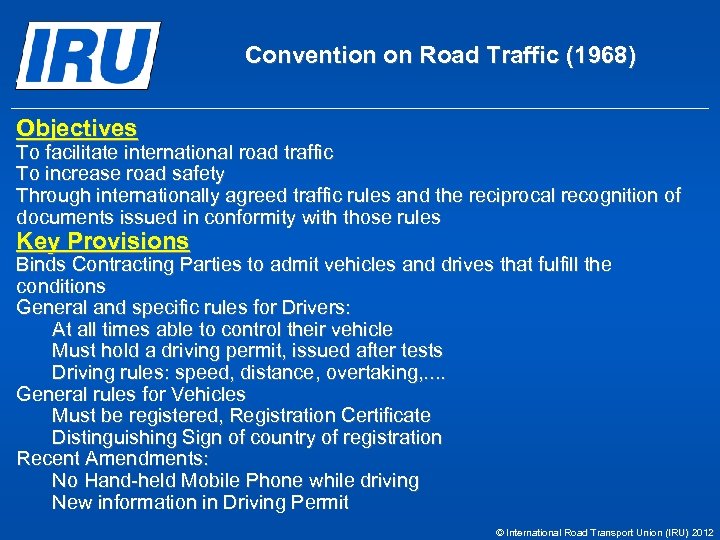 IRU

Convention on Road Traffic (1968)

Objectives
To facilitate international road traffic
To increase road safety
Through internationally agreed traffic rules and the reciprocal recognition of documents issued in conformity with those rules

Key Provisions
Binds Contracting Parties to admit vehicles and drives that fulfill the conditions
General and specific rules for Drivers:
At all times able to control their vehicle
Must hold a driving permit, issued after tests
Driving rules: speed, distance, overtaking,....
General rules for Vehicles
Must be registered, Registration Certificate
Distinguishing Sign of country of registration
Recent Amendments:
No Hand-held Mobile Phone while driving
New information in Driving Permit

© International Road Transport Union (IRU) 2012